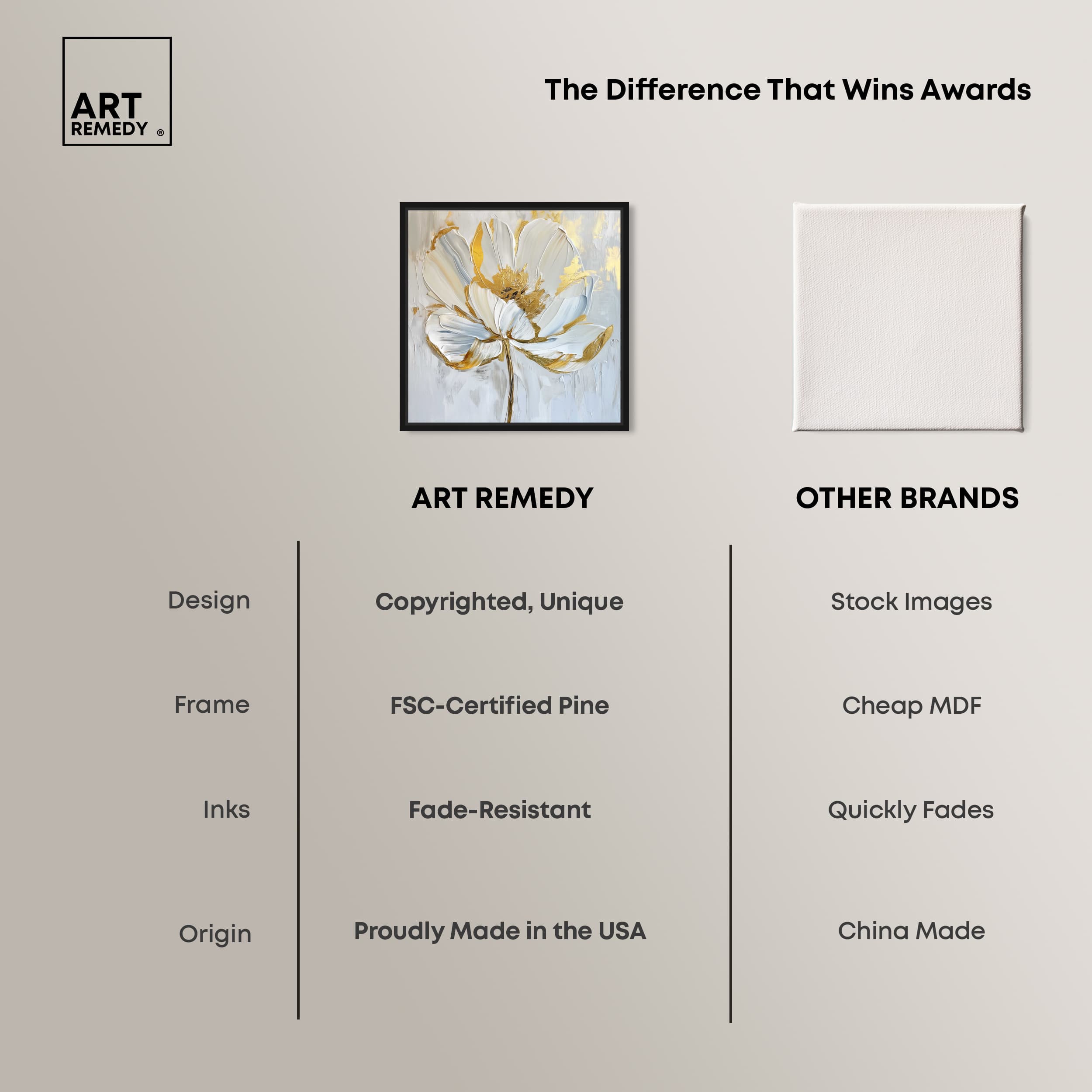 ART REMEDY ®

The Difference That Wins Awards

|  | ART REMEDY | OTHER BRANDS |
|---|---|---|
| Design | Copyrighted, Unique | Stock Images |
| Frame | FSC-Certified Pine | Cheap MDF |
| Inks | Fade-Resistant | Quickly Fades |
| Origin | Proudly Made in the USA | China Made |